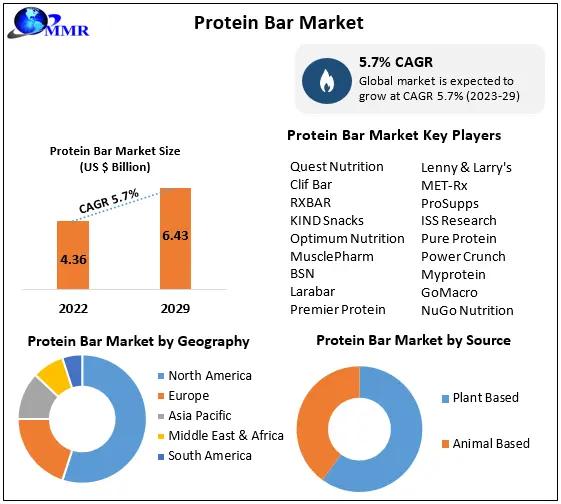 MMR

Protein Bar Market

5.7% CAGR
Global market is expected to grow at CAGR 5.7% (2023-29)

Protein Bar Market Size (US $ Billion)

CAGR 5.7%

4.36

6.43

2022

2029

Protein Bar Market Key Players

Quest Nutrition
Clif Bar
RXBAR
KIND Snacks
Optimum Nutrition
MusclePharm
BSN
Larabar
Premier Protein

Lenny & Larry's
MET-Rx
ProSupps
ISS Research
Pure Protein
Power Crunch
Myprotein
GoMacro
NuGo Nutrition

Protein Bar Market by Geography

North America
Europe
Asia Pacific
Middle East & Africa
South America

Protein Bar Market by Source

Plant Based
Animal Based